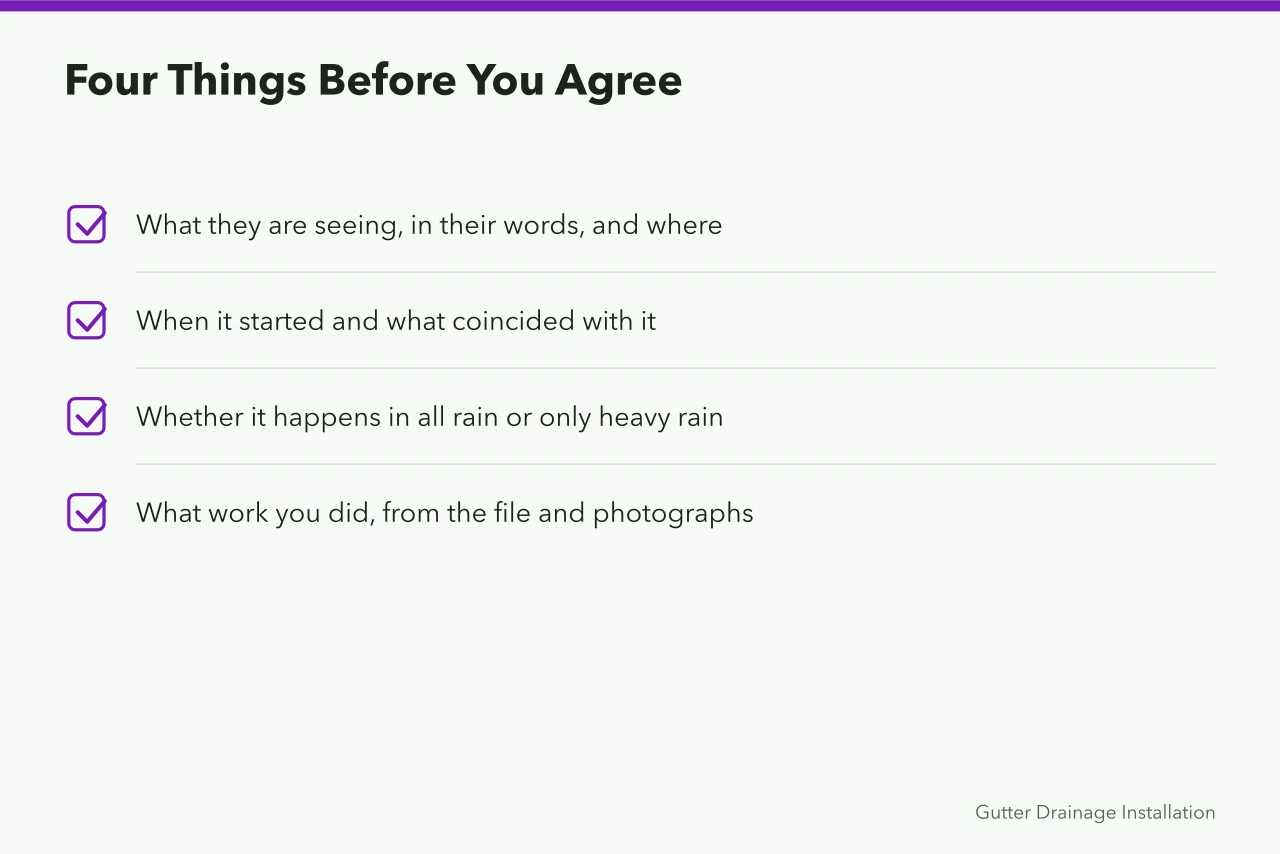 Four Things Before You Agree

What they are seeing, in their words, and where

When it started and what coincided with it

Whether it happens in all rain or only heavy rain

What work you did, from the file and photographs

Gutter Drainage Installation